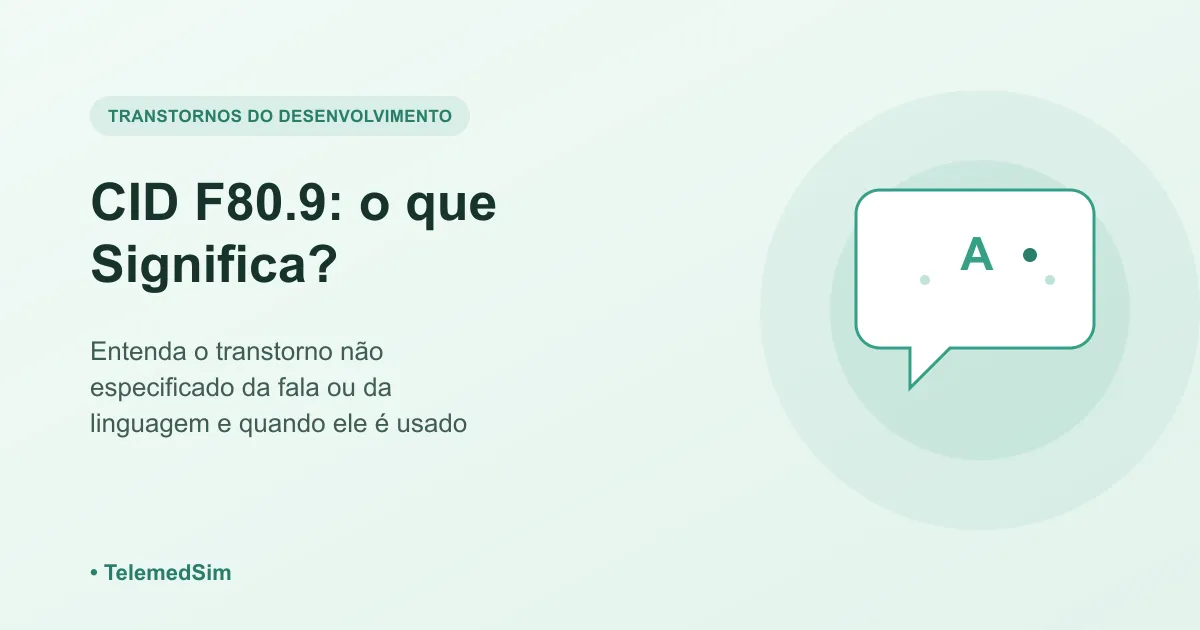 TRANSTORNOS DO DESENVOLVIMENTO

CID F80.9: o que Significa?

Entenda o transtorno não especificado da fala ou da linguagem e quando ele é usado

A

• TelemedSim